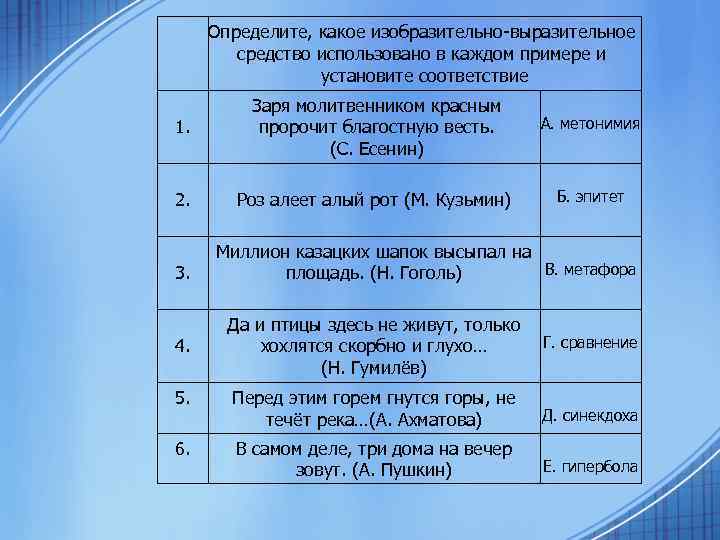 |  | Определите, какое изобразительно-выразительное средство использовано в каждом примере и установите соответствие |  |
|---|---|---|
| 1. | Заря молитвенником красным пророчит благостную весть. (С. Есенин) | А. метонимия |
| 2. | Роз алеет алый рот (М. Кузьмин) | Б. эпитет |
| 3. | Миллион казацких шапок высыпал на площадь. (Н. Гоголь) | В. метафора |
| 4. | Да и птицы здесь не живут, только хохлятся скорбно и глухо… (Н. Гумилёв) | Г. сравнение |
| 5. | Перед этим горем гнутся горы, не течёт река…(А. Ахматова) | Д. синекдоха |
| 6. | В самом деле, три дома на вечер зовут. (А. Пушкин) | Е. гипербола |